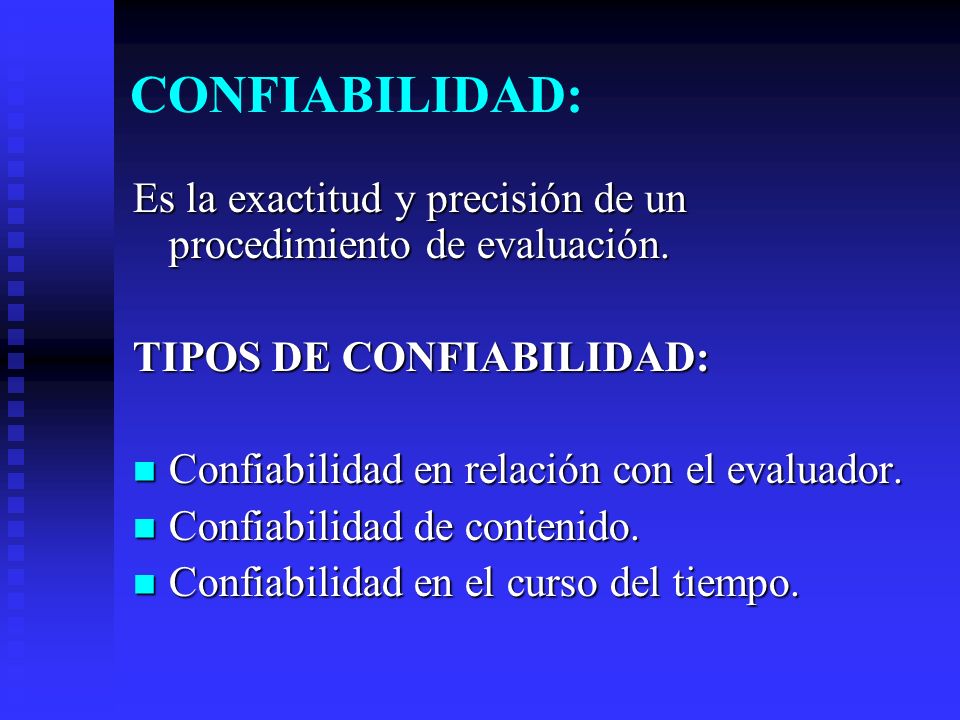 CONFIABILIDAD:

Es la exactitud y precisión de un procedimiento de evaluación.

TIPOS DE CONFIABILIDAD:

- Confiabilidad en relación con el evaluador.
- Confiabilidad de contenido.
- Confiabilidad en el curso del tiempo.